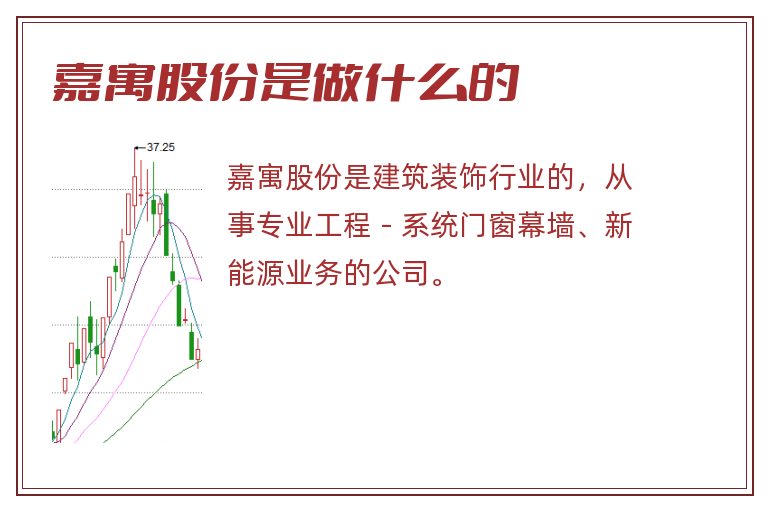 嘉寓股份是做什么的

37.25

嘉寓股份是建筑装饰行业的，从事专业工程 - 系统门窗幕墙、新能源业务的公司。